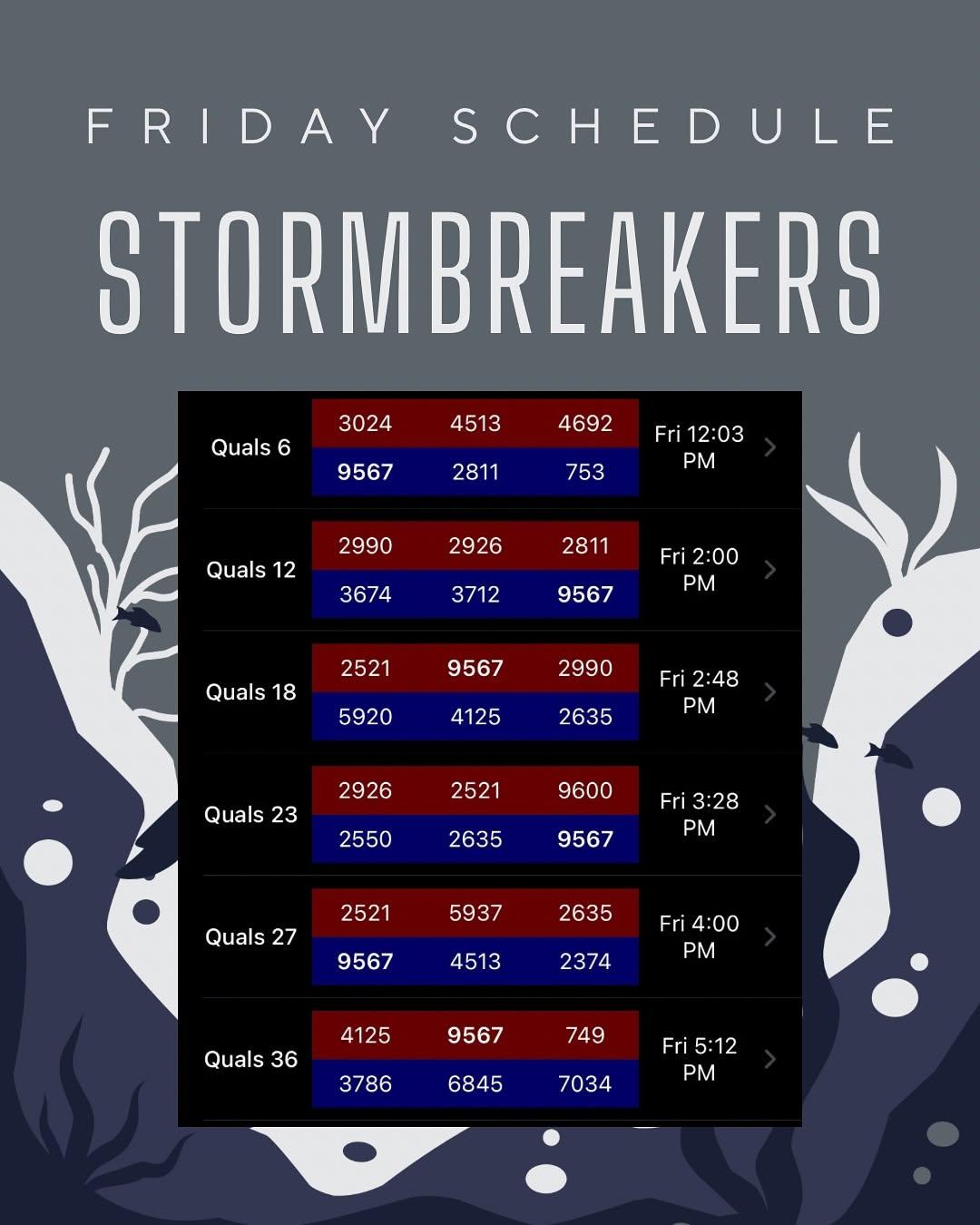 FRIDAY SCHEDULE

STORMBREAKERS

| | | | | |
|---|---|---|---|---|
| Quals 6 | 3024 | 4513 | 4692 | Fri 12:03 PM |
| | 9567 | 2811 | 753 | |
| Quals 12 | 2990 | 2926 | 2811 | Fri 2:00 PM |
| | 3674 | 3712 | 9567 | |
| Quals 18 | 2521 | 9567 | 2990 | Fri 2:48 PM |
| | 5920 | 4125 | 2635 | |
| Quals 23 | 2926 | 2521 | 9600 | Fri 3:28 PM |
| | 2550 | 2635 | 9567 | |
| Quals 27 | 2521 | 5937 | 2635 | Fri 4:00 PM |
| | 9567 | 4513 | 2374 | |
| Quals 36 | 4125 | 9567 | 749 | Fri 5:12 PM |
| | 3786 | 6845 | 7034 | |